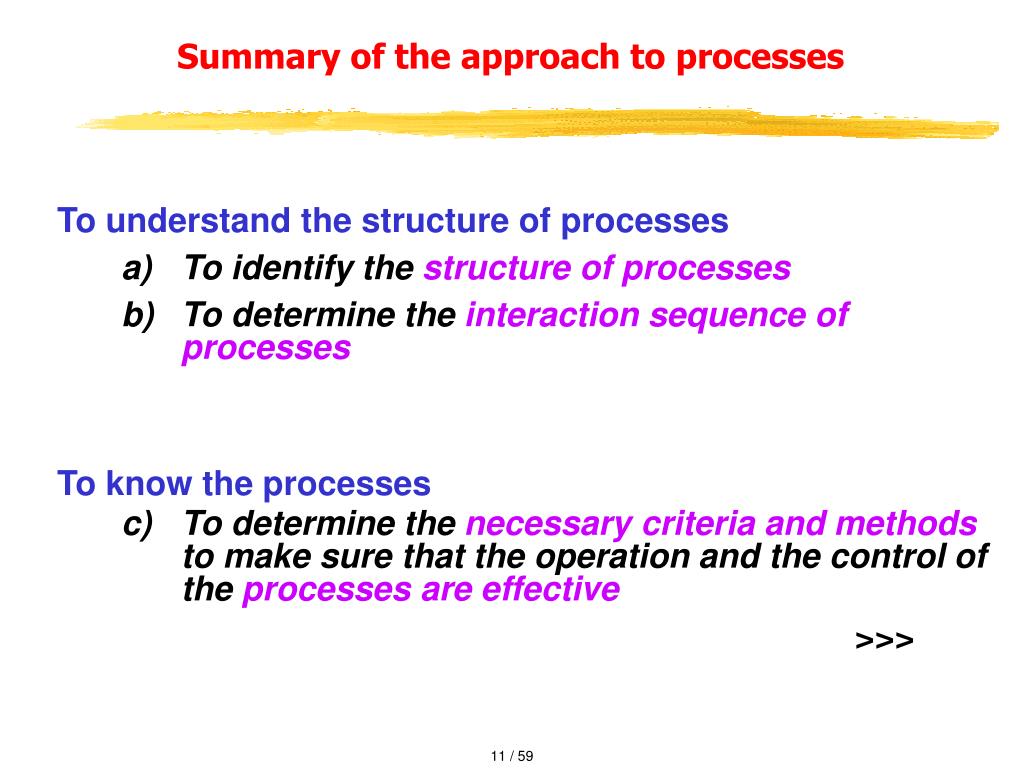 Summary of the approach to processes

To understand the structure of processes

a) To identify the structure of processes

b) To determine the interaction sequence of processes

To know the processes

c) To determine the necessary criteria and methods to make sure that the operation and the control of the processes are effective

>>>

11 / 59